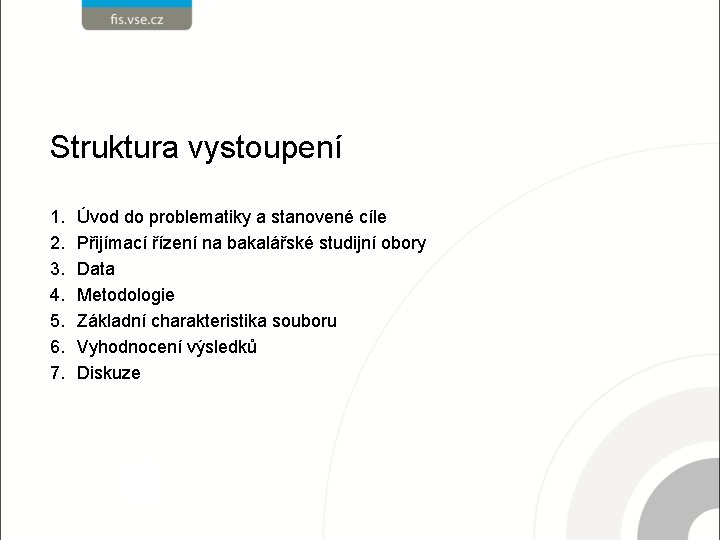 fis.vse.cz

Struktura vystoupení

1. Úvod do problematiky a stanovené cíle
2. Přijímací řízení na bakalářské studijní obory
3. Data
4. Metodologie
5. Základní charakteristika souboru
6. Vyhodnocení výsledků
7. Diskuze